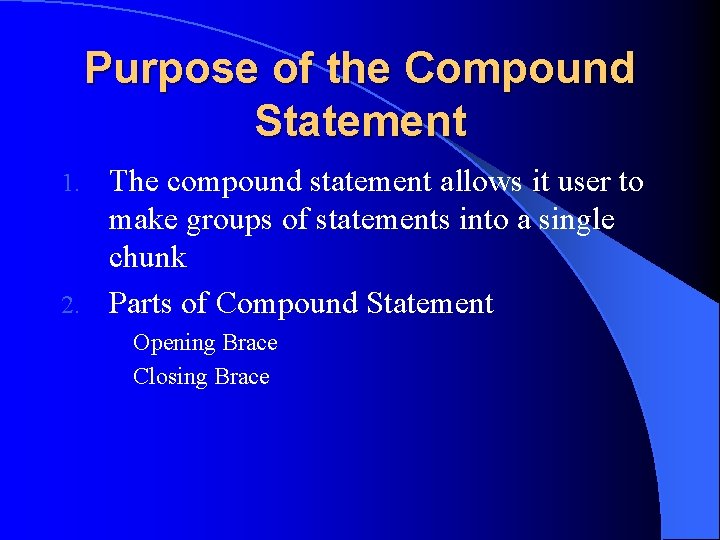 Purpose of the Compound Statement

1. The compound statement allows it user to make groups of statements into a single chunk
2. Parts of Compound Statement
Opening Brace
Closing Brace